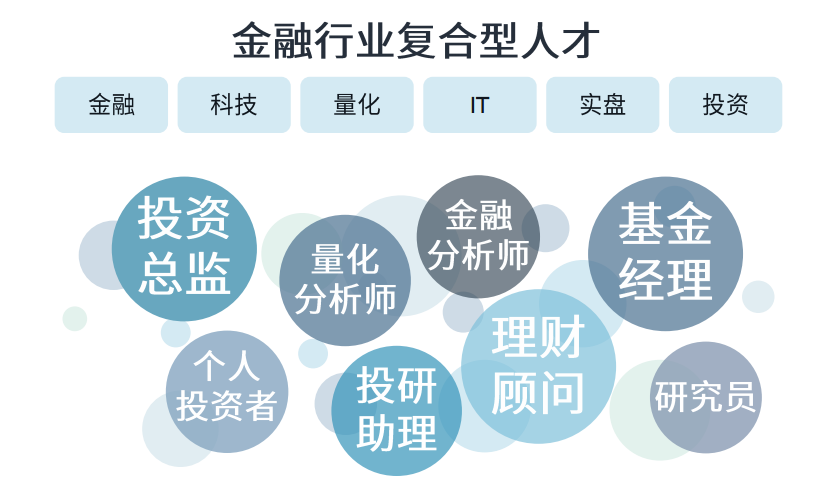 金融行业复合型人才

金融
科技
量化
IT
实盘
投资

投资总监
量化分析师
金融分析师
基金经理
个人投资者
投研助理
理财顾问
研究员